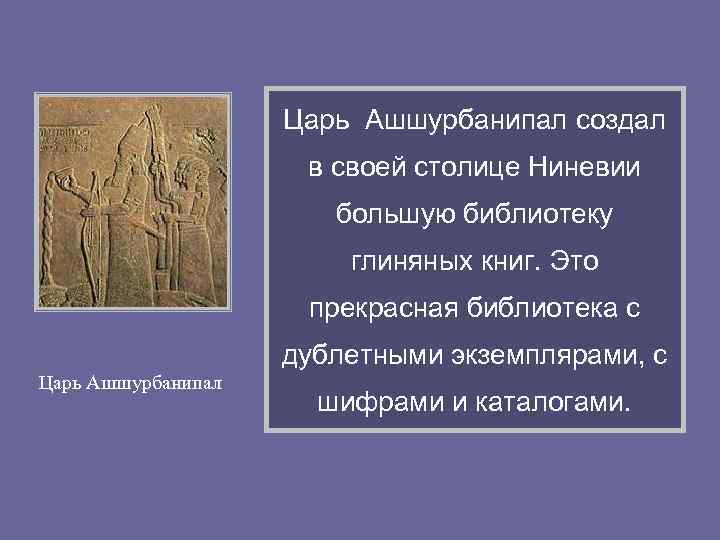 Царь Ашшурбанипал

Царь Ашшурбанипал создал в своей столице Ниневии большую библиотеку глиняных книг. Это прекрасная библиотека с дублетными экземплярами, с шифрами и каталогами.